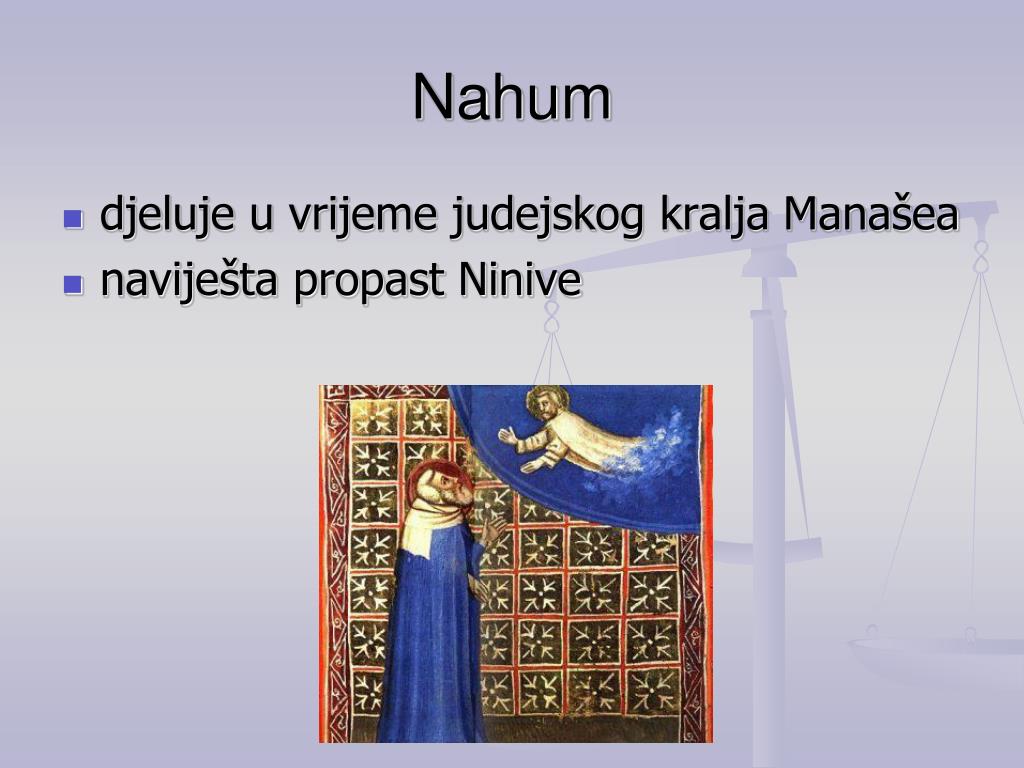 Nahum

- djeluje u vrijeme judejskog kralja Manašea
- naviješta propast Ninive